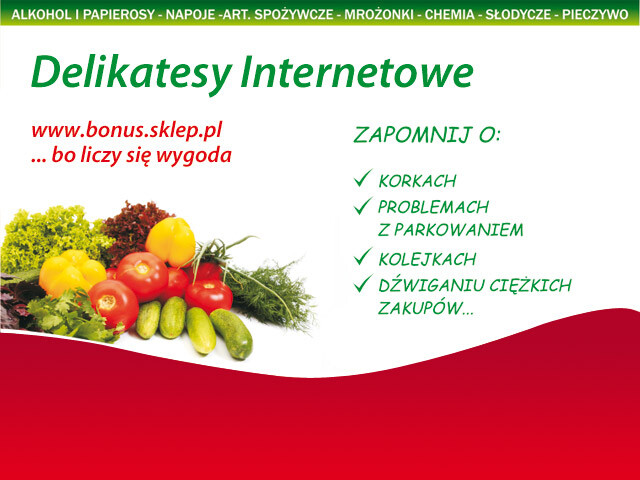 ALKOHOL I PAPIEROSY - NAPOJE -ART. SPOŻYWCZE - MROŻONKI - CHEMIA - SŁODYCZE - PIECZYWO

Delikatesy Internetowe

www.bonus.sklep.pl
... bo liczy się wygoda

ZAPOMNIJ O:

✓ KORKACH
✓ PROBLEMACH Z PARKOWANIEM
✓ KOLEJKACH
✓ DŹWIGANIU CIĘŻKICH ZAKUPÓW...